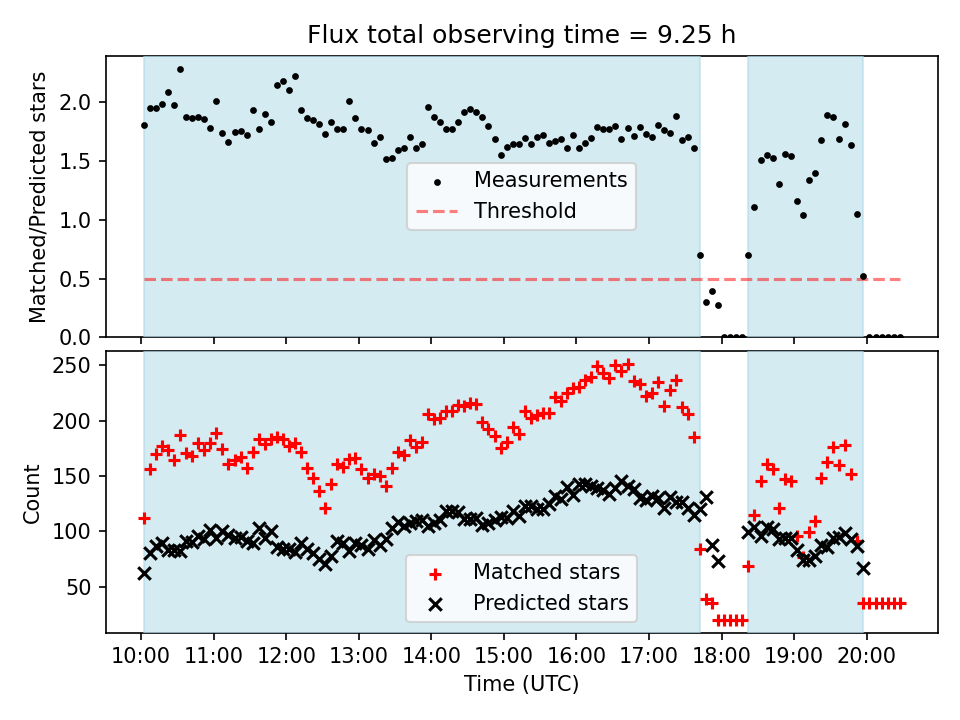 Flux total observing time = 9.25 h

Matched/Predicted stars

2.0
1.5
1.0
0.5
0.0

Measurements
Threshold

Count

250
200
150
100
50

Matched stars
Predicted stars

10:00 11:00 12:00 13:00 14:00 15:00 16:00 17:00 18:00 19:00 20:00

Time (UTC)